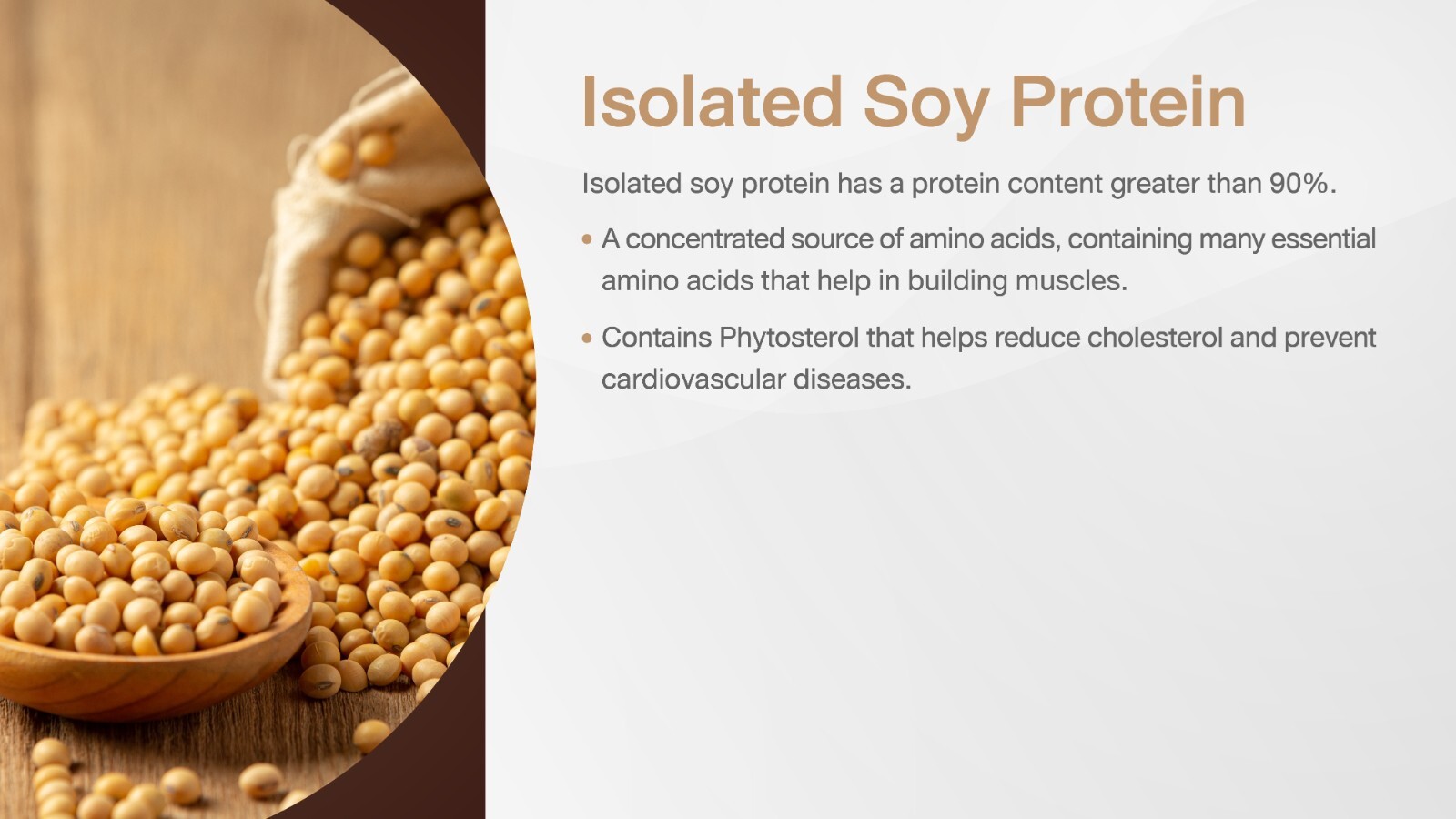 Isolated Soy Protein

Isolated soy protein has a protein content greater than 90%.

• A concentrated source of amino acids, containing many essential amino acids that help in building muscles.

• Contains Phytosterol that helps reduce cholesterol and prevent cardiovascular diseases.